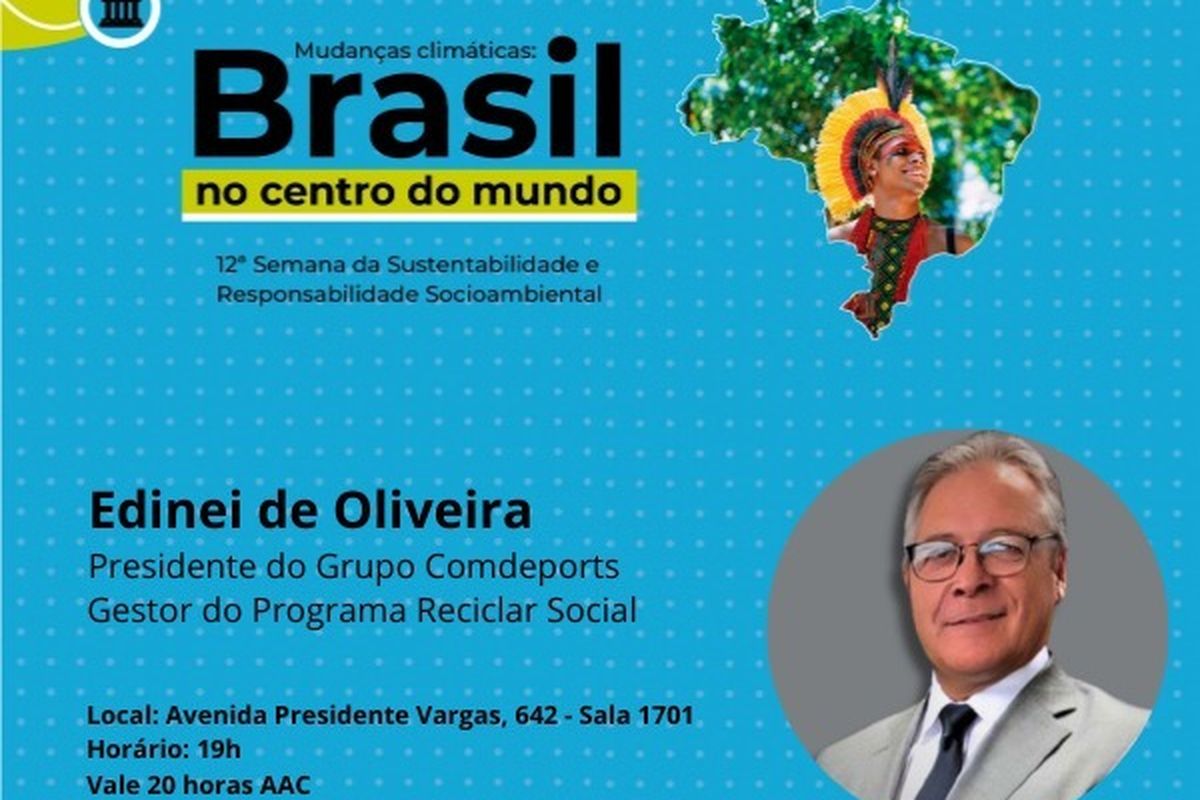 Mudanças climáticas:
Brasil
no centro do mundo

12ª Semana da Sustentabilidade e Responsabilidade Socioambiental

Edinei de Oliveira
Presidente do Grupo Comdeports
Gestor do Programa Reciclar Social

Local: Avenida Presidente Vargas, 642 - Sala 1701
Horário: 19h
Vale 20 horas AAC